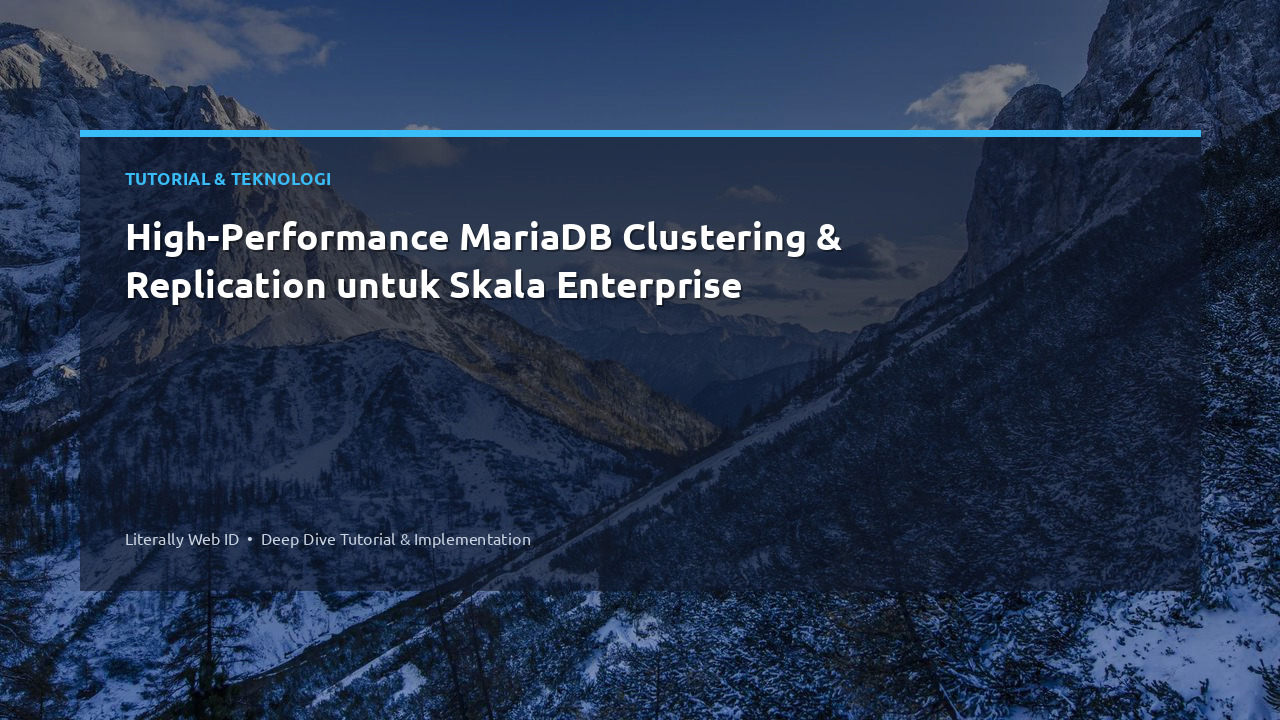 TUTORIAL & TEKNOLOGI

High-Performance MariaDB Clustering & Replication untuk Skala Enterprise

Literally Web ID • Deep Dive Tutorial & Implementation